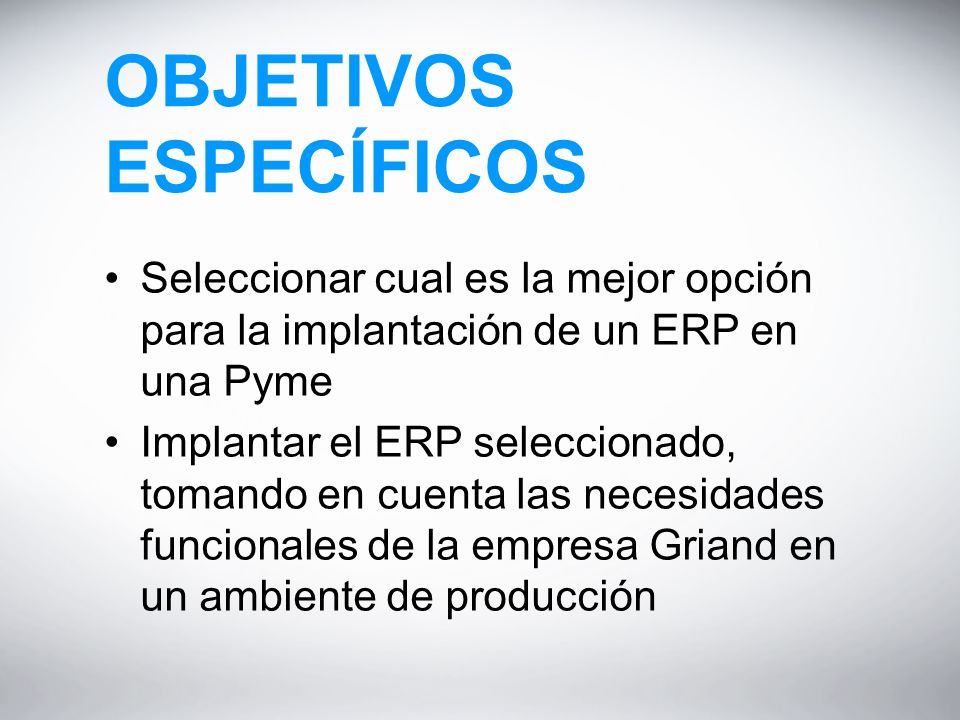 OBJETIVOS ESPECÍFICOS

• Seleccionar cual es la mejor opción para la implantación de un ERP en una Pyme
• Implantar el ERP seleccionado, tomando en cuenta las necesidades funcionales de la empresa Griand en un ambiente de producción